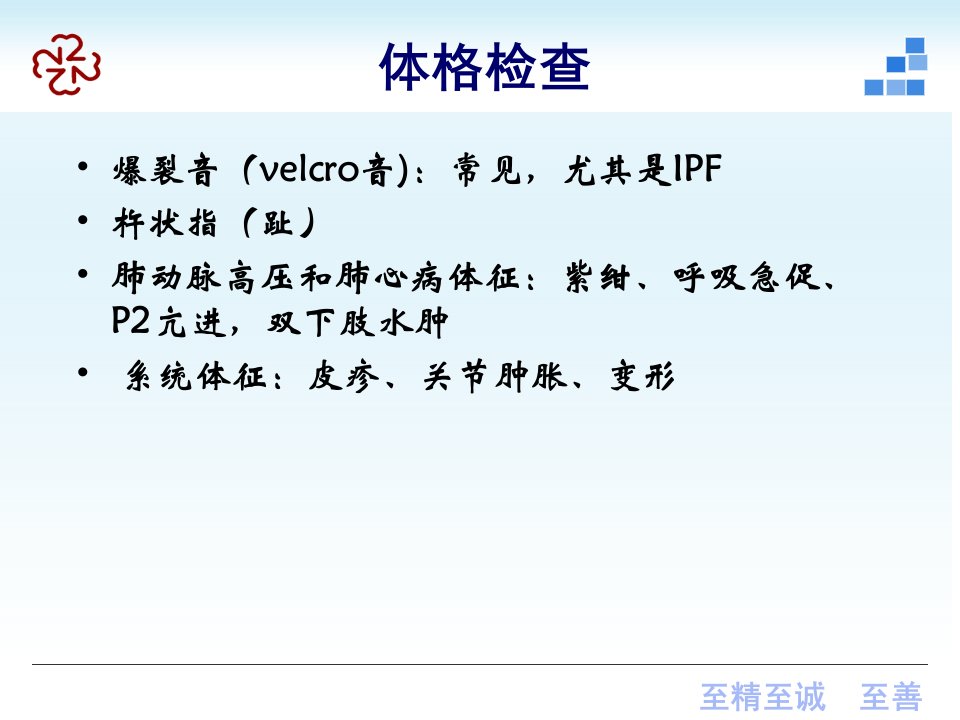 体格检查

• 爆裂音（velcro音）：常见，尤其是IPF
• 杵状指（趾）
• 肺动脉高压和肺心病体征：紫绀、呼吸急促、P2亢进，双下肢水肿
• 系统体征：皮疹、关节肿胀、变形

至精至诚　至善